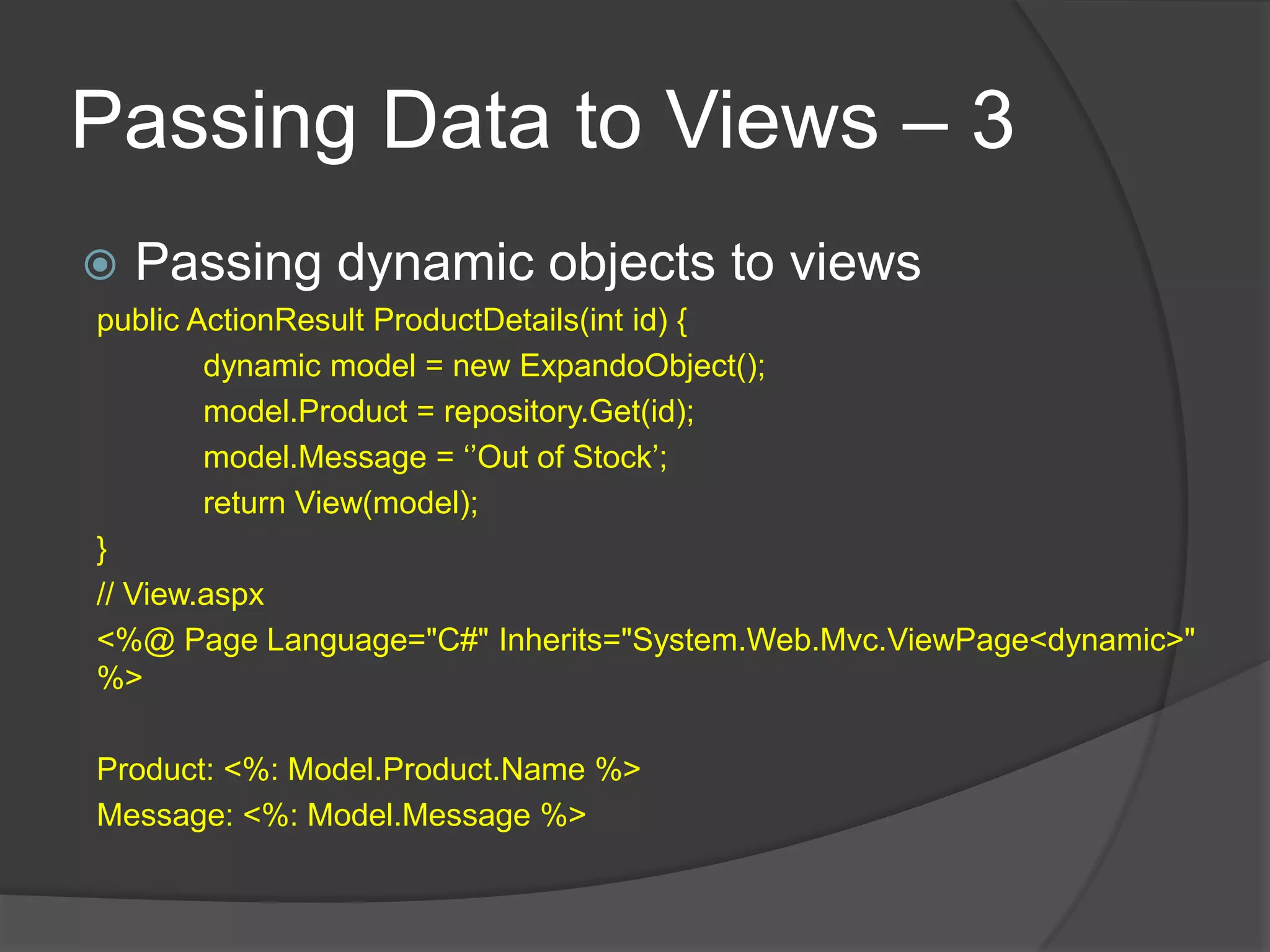 Passing Data to Views – 3

Passing dynamic objects to views

public ActionResult ProductDetails(int id) {
dynamic model = new ExpandoObject();
model.Product = repository.Get(id);
model.Message = ‘’Out of Stock’;
return View(model);
}
// View.aspx
<%@ Page Language="C#" Inherits="System.Web.Mvc.ViewPage<dynamic>" %>

Product: <%: Model.Product.Name %>
Message: <%: Model.Message %>